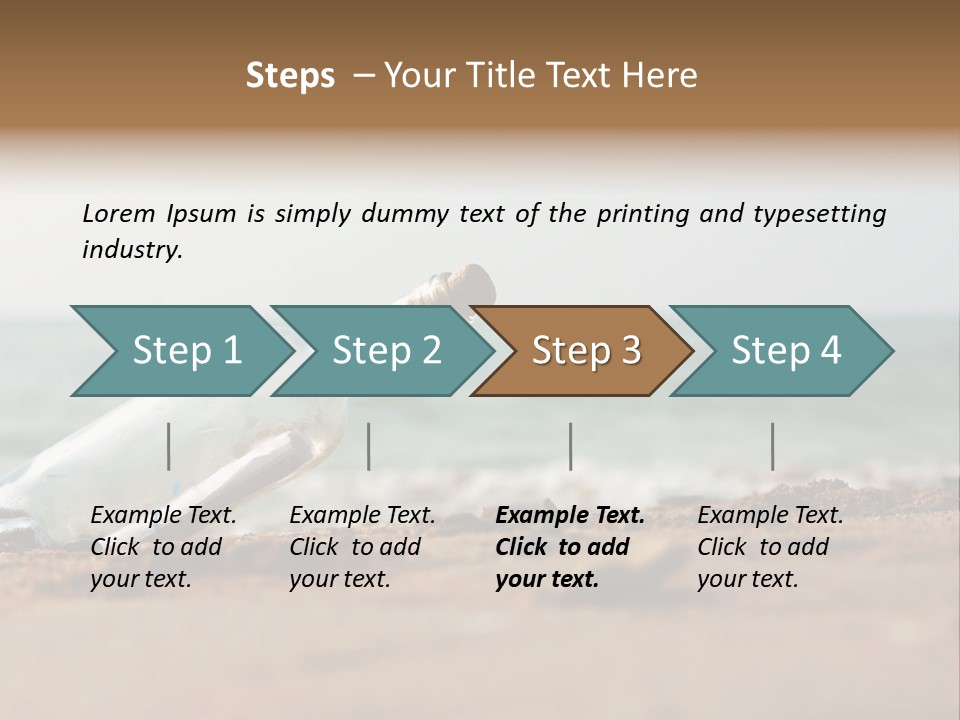 Steps – Your Title Text Here

Lorem Ipsum is simply dummy text of the printing and typesetting industry.

Step 1

Step 2

Step 3

Step 4

Example Text. Click to add your text.

Example Text. Click to add your text.

Example Text. Click to add your text.

Example Text. Click to add your text.